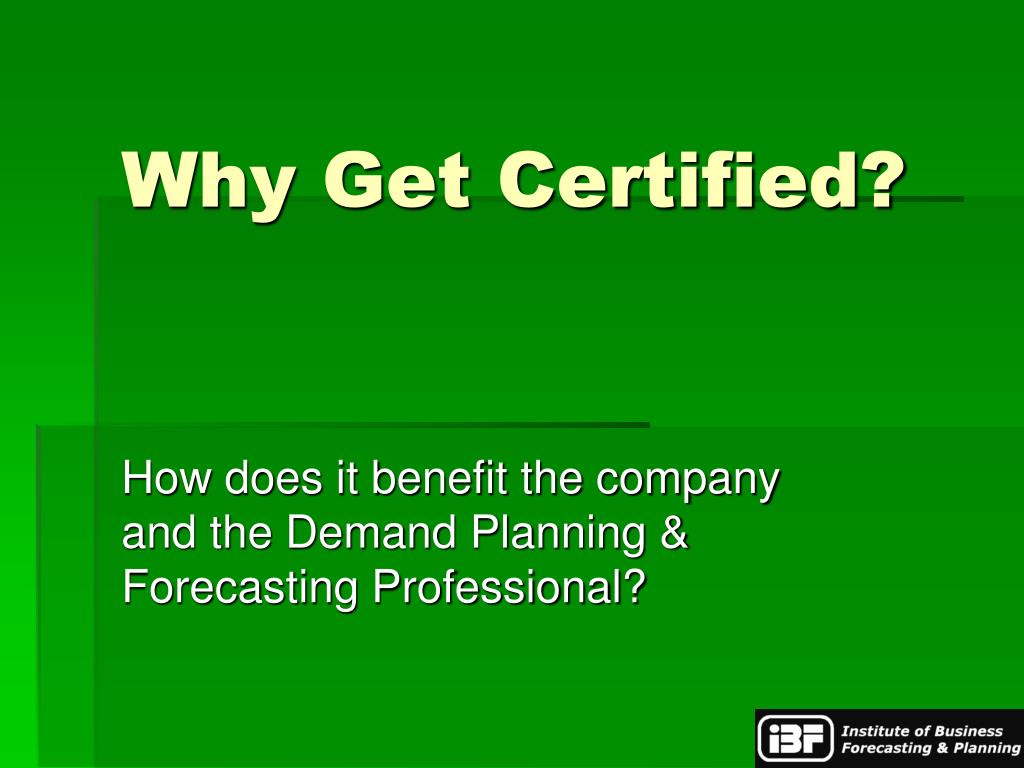 Why Get Certified?

How does it benefit the company and the Demand Planning & Forecasting Professional?

iBF Institute of Business Forecasting & Planning